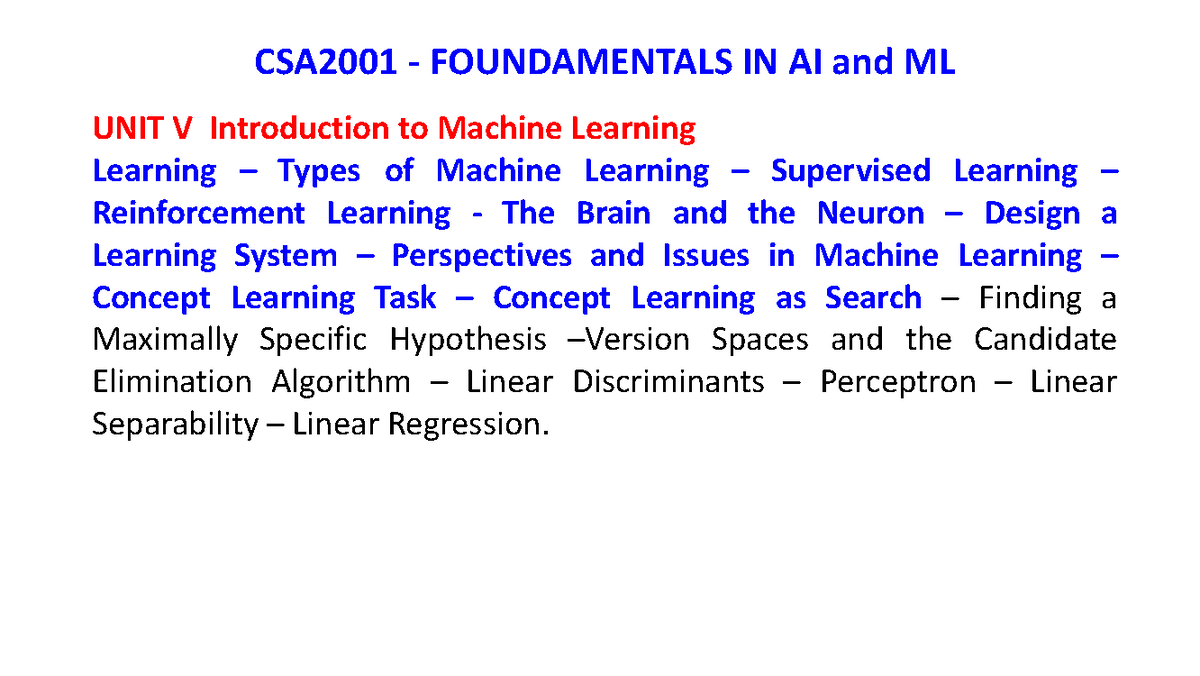 CSA2001 - FOUNDAMENTALS IN AI and ML

UNIT V Introduction to Machine Learning

Learning – Types of Machine Learning – Supervised Learning – Reinforcement Learning - The Brain and the Neuron – Design a Learning System – Perspectives and Issues in Machine Learning – Concept Learning Task – Concept Learning as Search – Finding a Maximally Specific Hypothesis –Version Spaces and the Candidate Elimination Algorithm – Linear Discriminants – Perceptron – Linear Separability – Linear Regression.